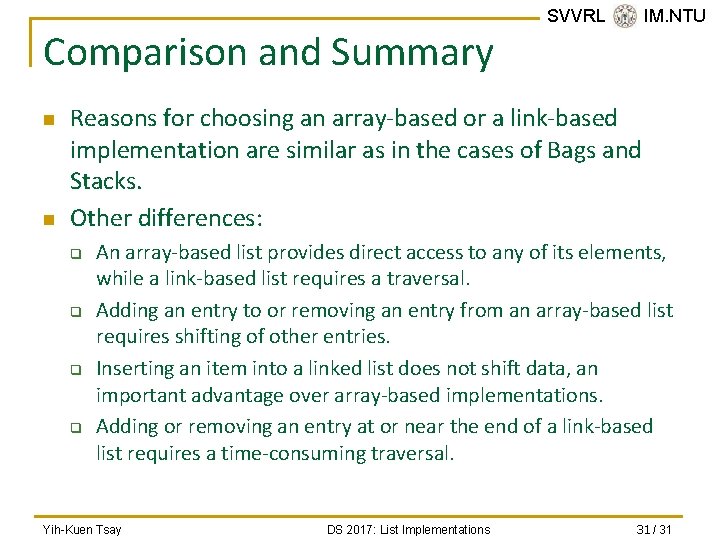 SVVRL IM.NTU

Comparison and Summary

Reasons for choosing an array-based or a link-based implementation are similar as in the cases of Bags and Stacks.

Other differences:

An array-based list provides direct access to any of its elements, while a link-based list requires a traversal.

Adding an entry to or removing an entry from an array-based list requires shifting of other entries.

Inserting an item into a linked list does not shift data, an important advantage over array-based implementations.

Adding or removing an entry at or near the end of a link-based list requires a time-consuming traversal.

Yih-Kuen Tsay DS 2017: List Implementations 31 / 31